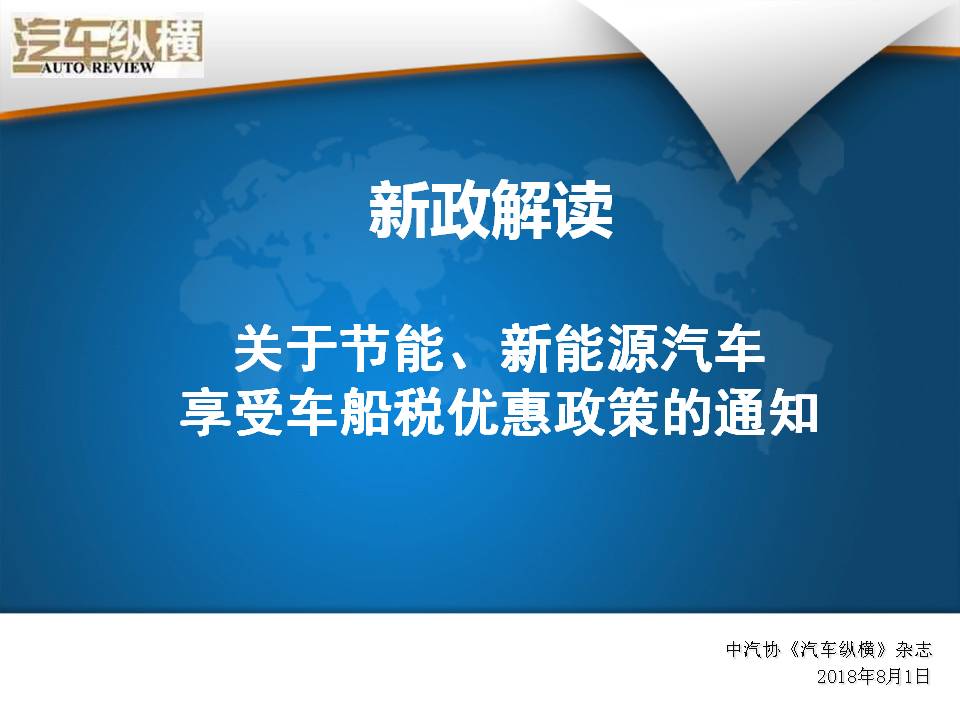 汽车纵横
AUTO REVIEW

新政解读

关于节能、新能源汽车
享受车船税优惠政策的通知

中汽协《汽车纵横》杂志
2018年8月1日